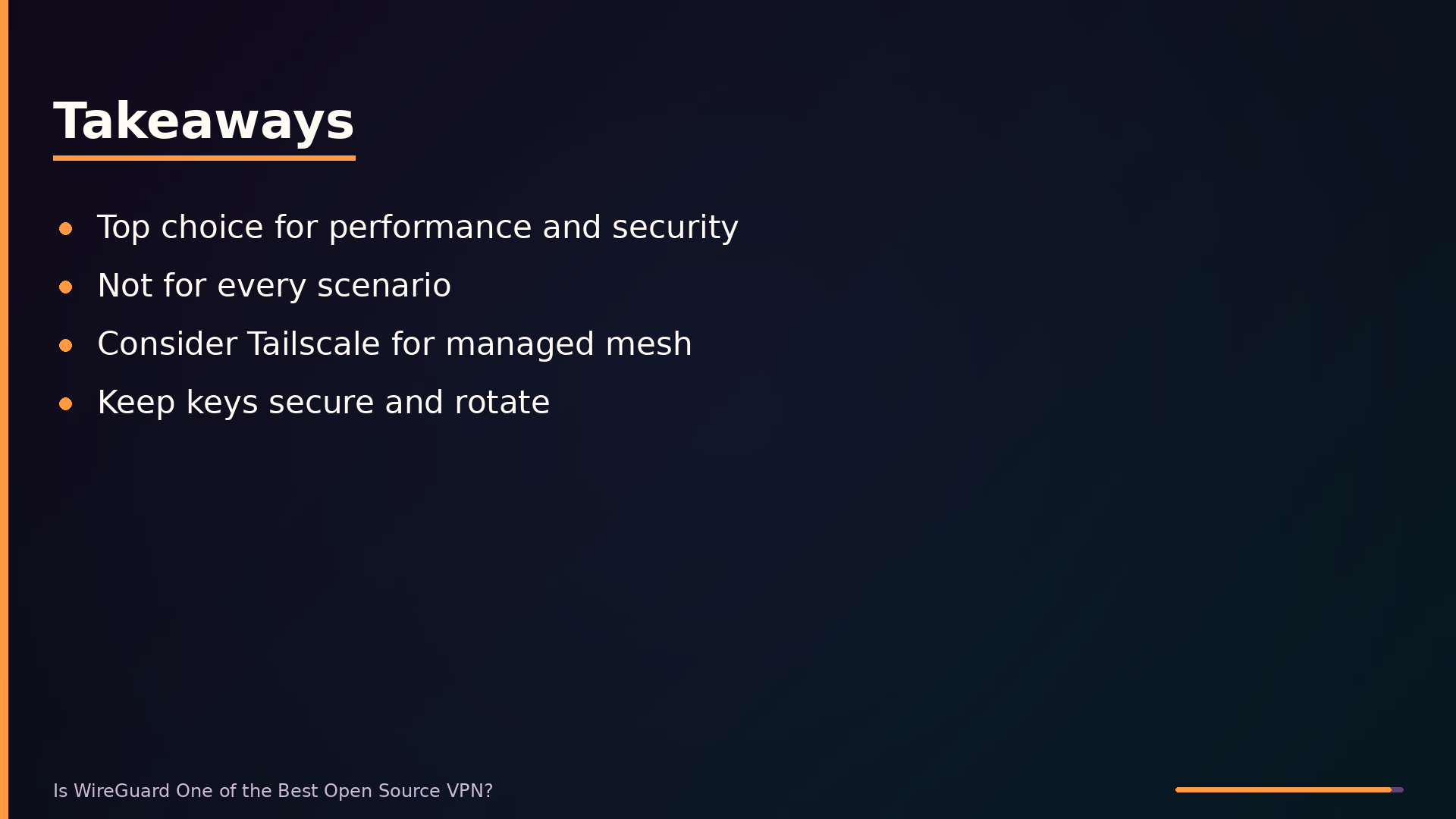 Takeaways

- Top choice for performance and security
- Not for every scenario
- Consider Tailscale for managed mesh
- Keep keys secure and rotate

Is WireGuard One of the Best Open Source VPN?